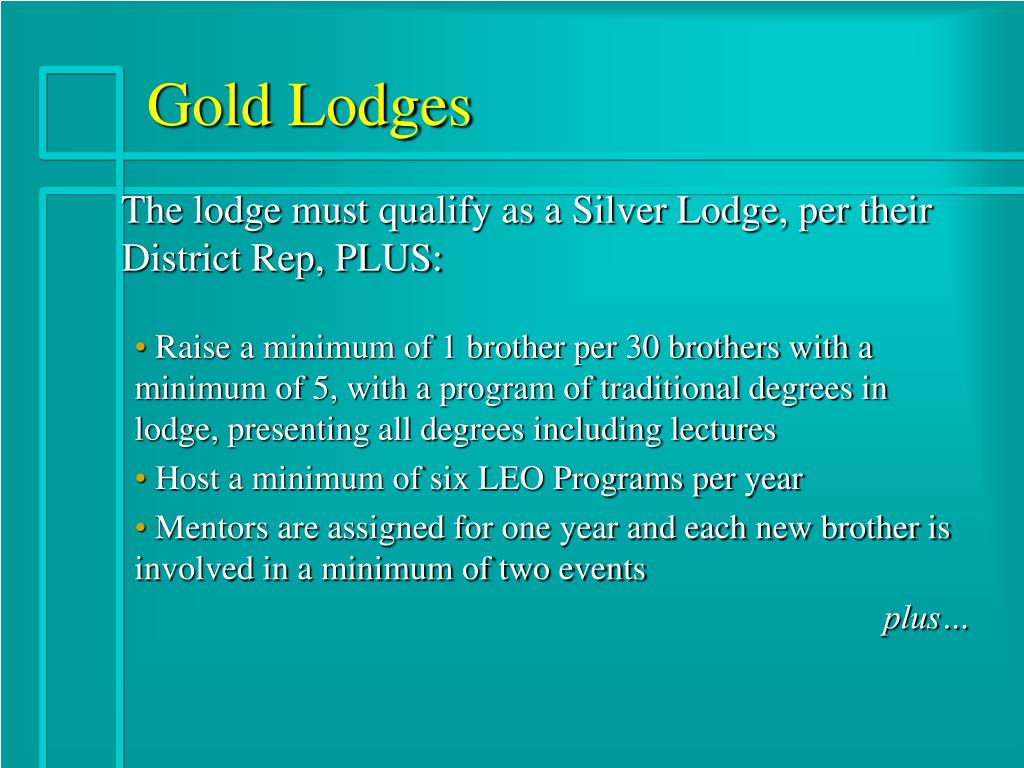 Gold Lodges

The lodge must qualify as a Silver Lodge, per their District Rep, PLUS:

• Raise a minimum of 1 brother per 30 brothers with a minimum of 5, with a program of traditional degrees in lodge, presenting all degrees including lectures

• Host a minimum of six LEO Programs per year

• Mentors are assigned for one year and each new brother is involved in a minimum of two events

plus…